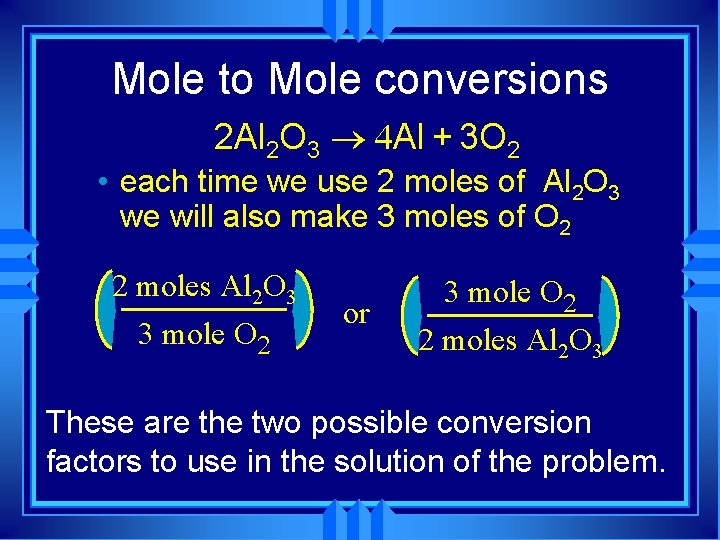 Mole to Mole conversions

$2Al_2O_3 \rightarrow 4Al + 3O_2$

• each time we use 2 moles of $Al_2O_3$ we will also make 3 moles of $O_2$

$\left(\frac{2 \text{ moles } Al_2O_3}{3 \text{ mole } O_2}\right)$ or $\left(\frac{3 \text{ mole } O_2}{2 \text{ moles } Al_2O_3}\right)$

These are the two possible conversion factors to use in the solution of the problem.